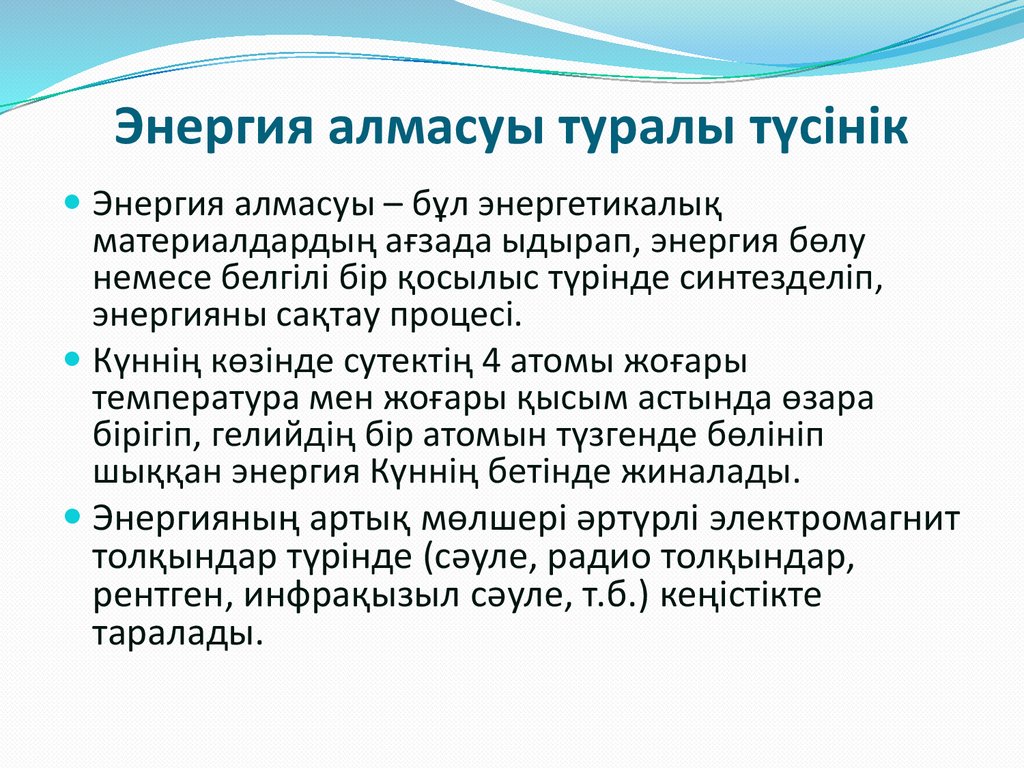 Энергия алмасуы туралы түсінік

Энергия алмасуы – бұл энергетикалық материалдардың ағзада ыдырап, энергия бөлу немесе белгілі бір қосылыс түрінде синтезделіп, энергияны сақтау процесі.

Күннің көзінде сутектің 4 атомы жоғары температура мен жоғары қысым астында өзара бірігіп, гелийдің бір атомын түзгенде бөлініп шыққан энергия Күннің бетінде жиналады.

Энергияның артық мөлшері әртүрлі электромагнит толқындар түрінде (сәуле, радио толқындар, рентген, инфрақызыл сәуле, т.б.) кеңістікте таралады.